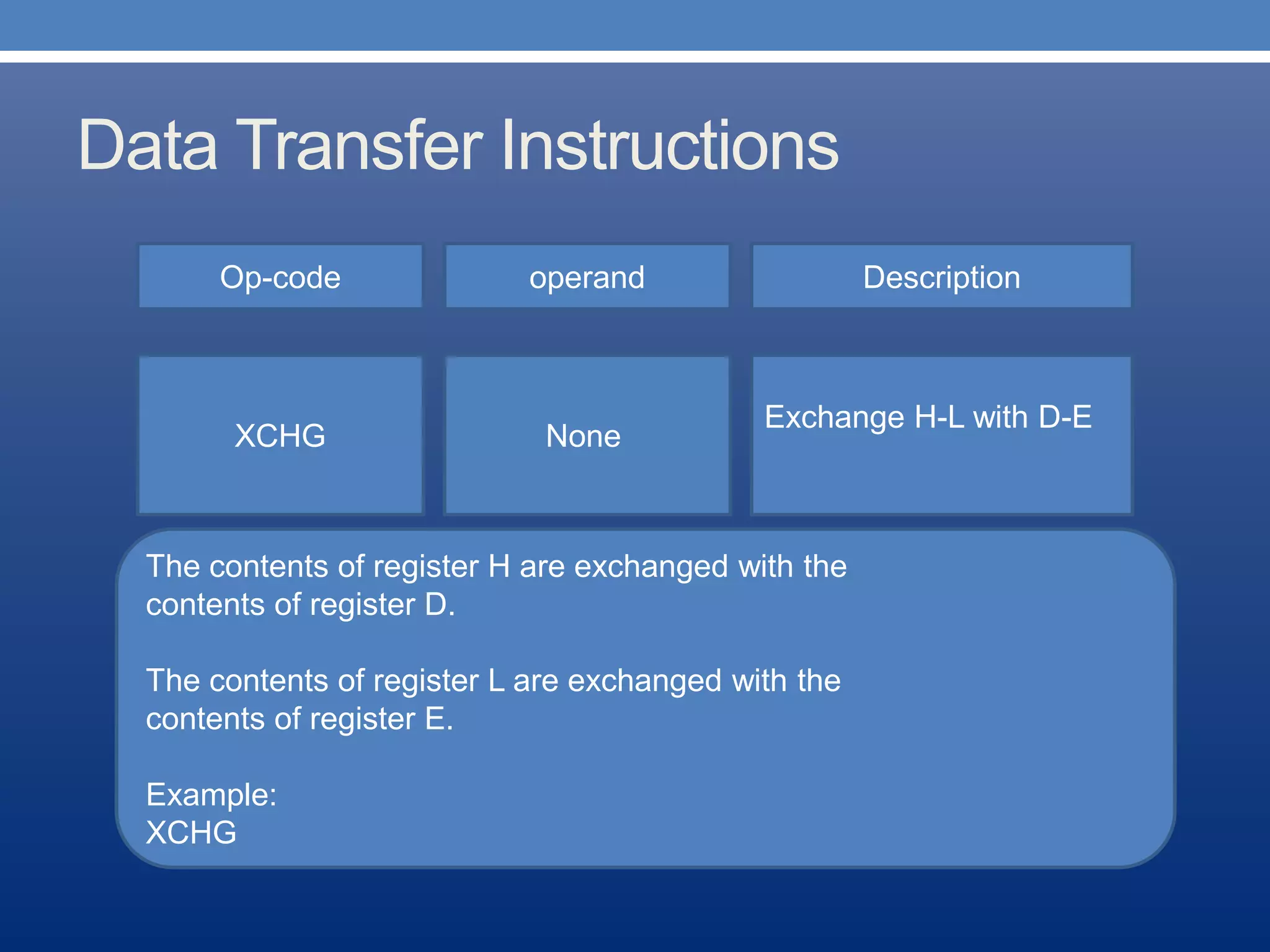 Data Transfer Instructions

| Op-code | operand | Description |
|---|---|---|
| XCHG | None | Exchange H-L with D-E |

The contents of register H are exchanged with the contents of register D.

The contents of register L are exchanged with the contents of register E.

Example:
XCHG